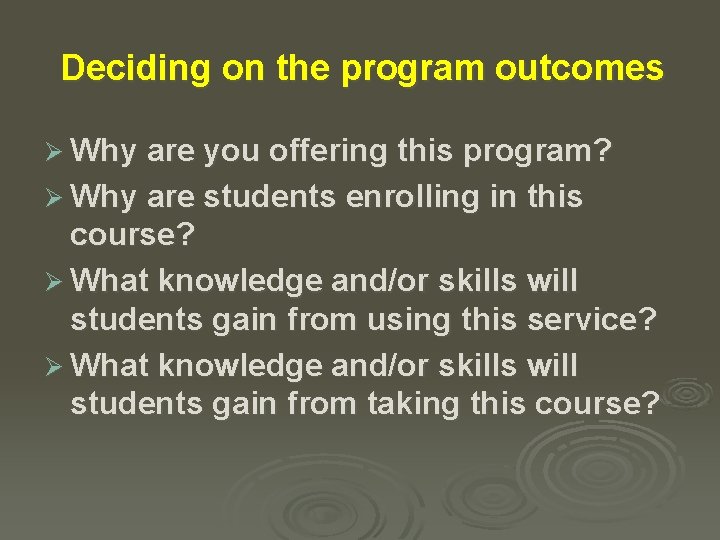 Deciding on the program outcomes

➢ Why are you offering this program?
➢ Why are students enrolling in this course?
➢ What knowledge and/or skills will students gain from using this service?
➢ What knowledge and/or skills will students gain from taking this course?